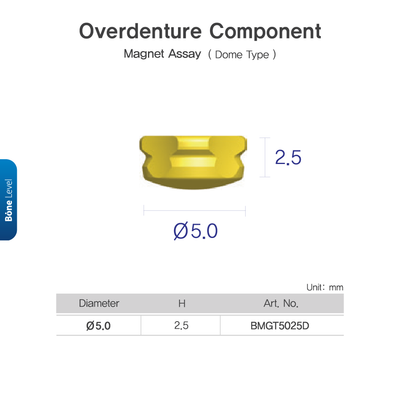 Overdenture Component

Magnet Assay ( Dome Type )

Bone Level

2.5

Ø5.0

Unit: mm

| Diameter | H | Art. No. |
|---|---|---|
| Ø5.0 | 2.5 | BMGT5025D |